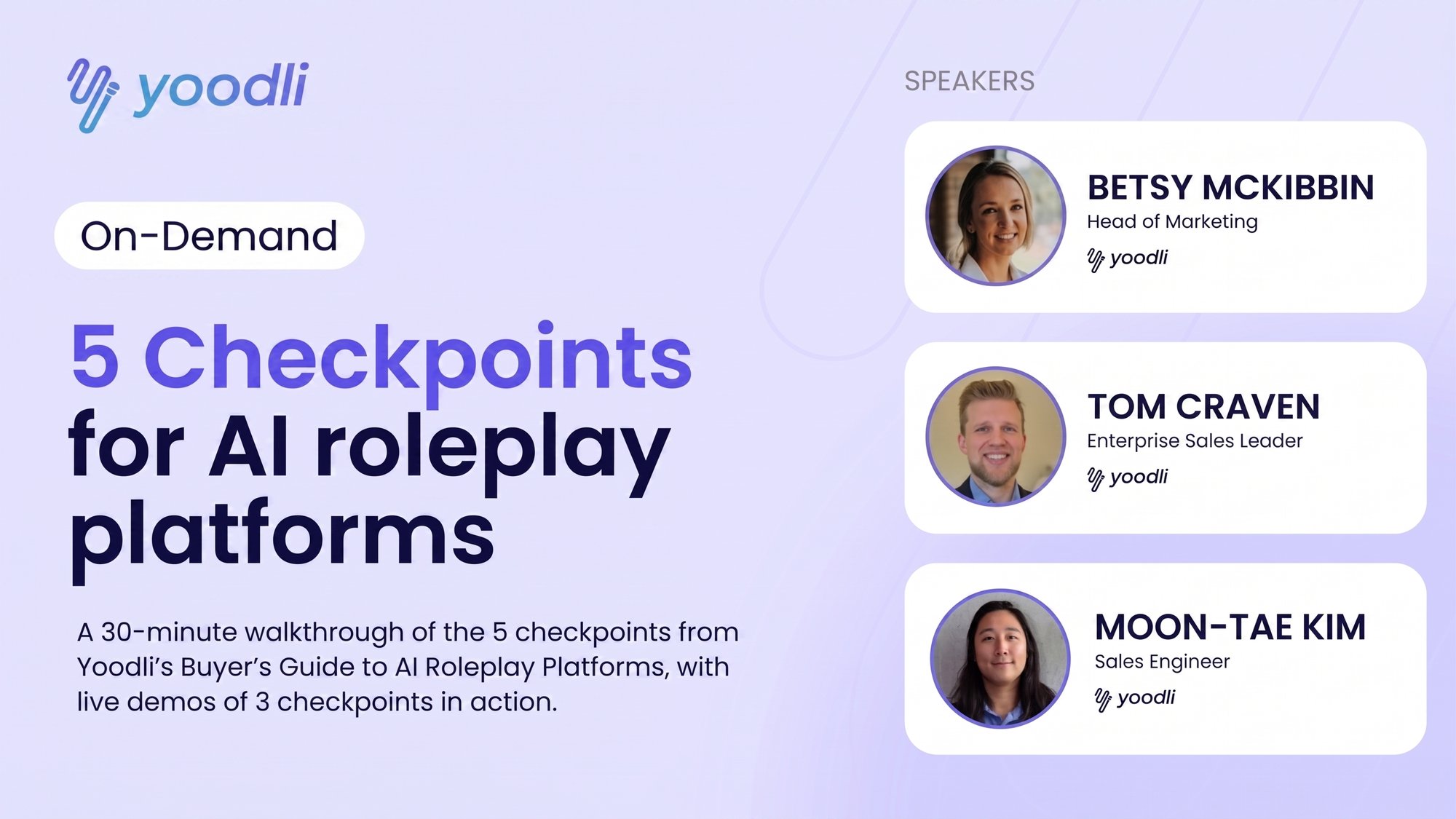 yoodli

On-Demand

5 Checkpoints for AI roleplay platforms

A 30-minute walkthrough of the 5 checkpoints from Yoodli's Buyer's Guide to AI Roleplay Platforms, with live demos of 3 checkpoints in action.

SPEAKERS

BETSY MCKIBBIN
Head of Marketing
yoodli

TOM CRAVEN
Enterprise Sales Leader
yoodli

MOON-TAE KIM
Sales Engineer
yoodli